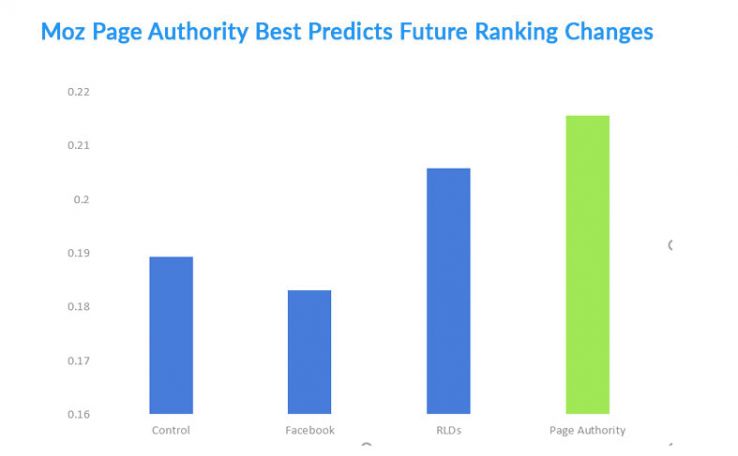 Moz Page Authority Best Predicts Future Ranking Changes

0.22
0.21
0.2
0.19
0.18
0.17
0.16

Control
Facebook
RLDs
Page Authority